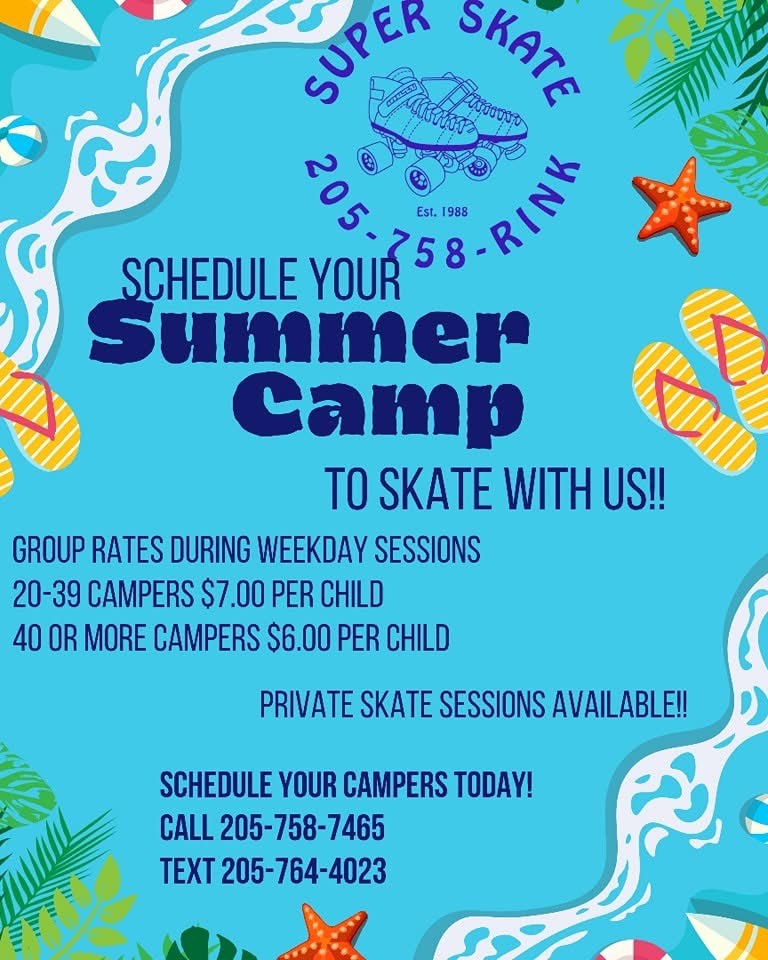 SUPER SKATE
Est. 1988
205-758-RINK

SCHEDULE YOUR
Summer
Camp
TO SKATE WITH US!!

GROUP RATES DURING WEEKDAY SESSIONS
20-39 CAMPERS $7.00 PER CHILD
40 OR MORE CAMPERS $6.00 PER CHILD

PRIVATE SKATE SESSIONS AVAILABLE!!

SCHEDULE YOUR CAMPERS TODAY!
CALL 205-758-7465
TEXT 205-764-4023